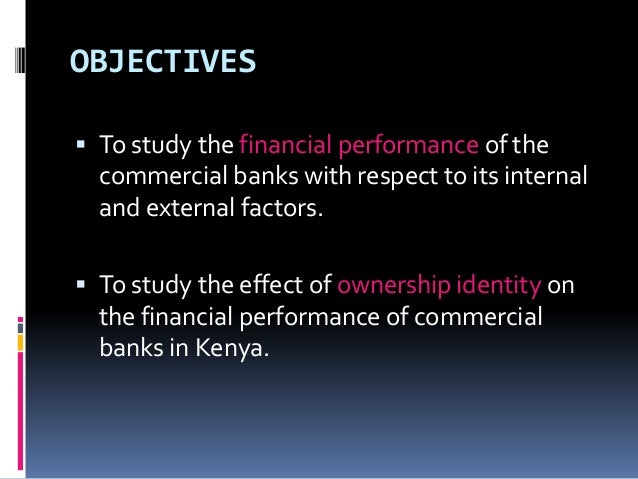 OBJECTIVES

▪ To study the financial performance of the commercial banks with respect to its internal and external factors.

▪ To study the effect of ownership identity on the financial performance of commercial banks in Kenya.